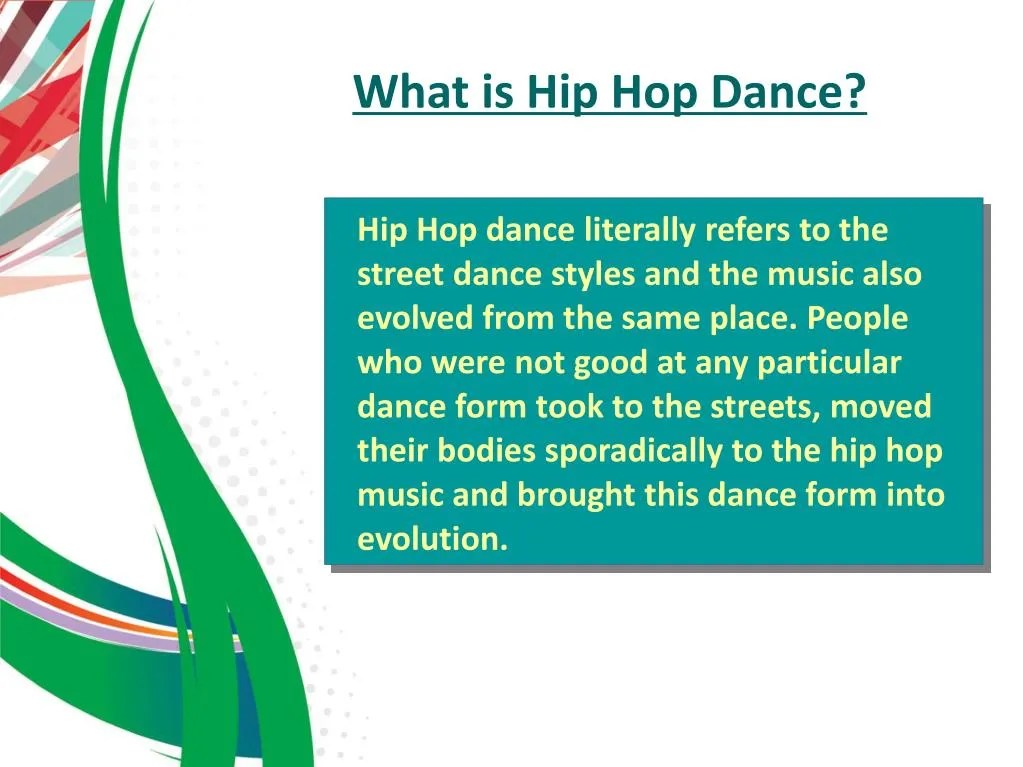 What is Hip Hop Dance?

Hip Hop dance literally refers to the street dance styles and the music also evolved from the same place. People who were not good at any particular dance form took to the streets, moved their bodies sporadically to the hip hop music and brought this dance form into evolution.